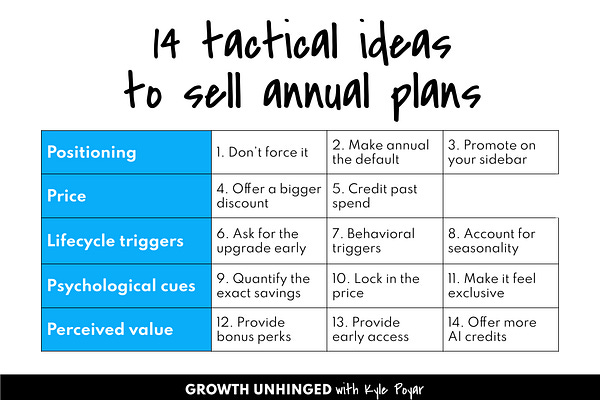 14 tactical ideas to sell annual plans

| Positioning | 1. Don't force it | 2. Make annual the default | 3. Promote on your sidebar |
|---|---|---|---|
| Price | 4. Offer a bigger discount | 5. Credit past spend | |
| Lifecycle triggers | 6. Ask for the upgrade early | 7. Behavioral triggers | 8. Account for seasonality |
| Psychological cues | 9. Quantify the exact savings | 10. Lock in the price | 11. Make it feel exclusive |
| Perceived value | 12. Provide bonus perks | 13. Provide early access | 14. Offer more AI credits |

GROWTH UNHINGED with Kyle Poyar